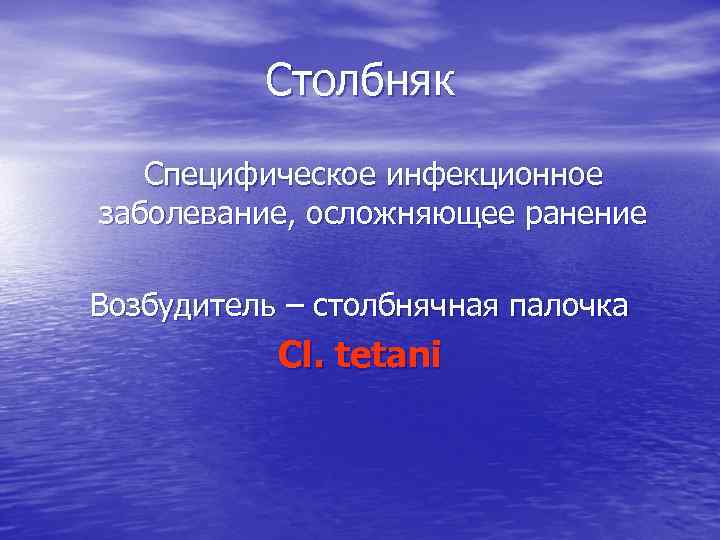 Столбняк

Специфическое инфекционное заболевание, осложняющее ранение

Возбудитель – столбнячная палочка

Cl. tetani